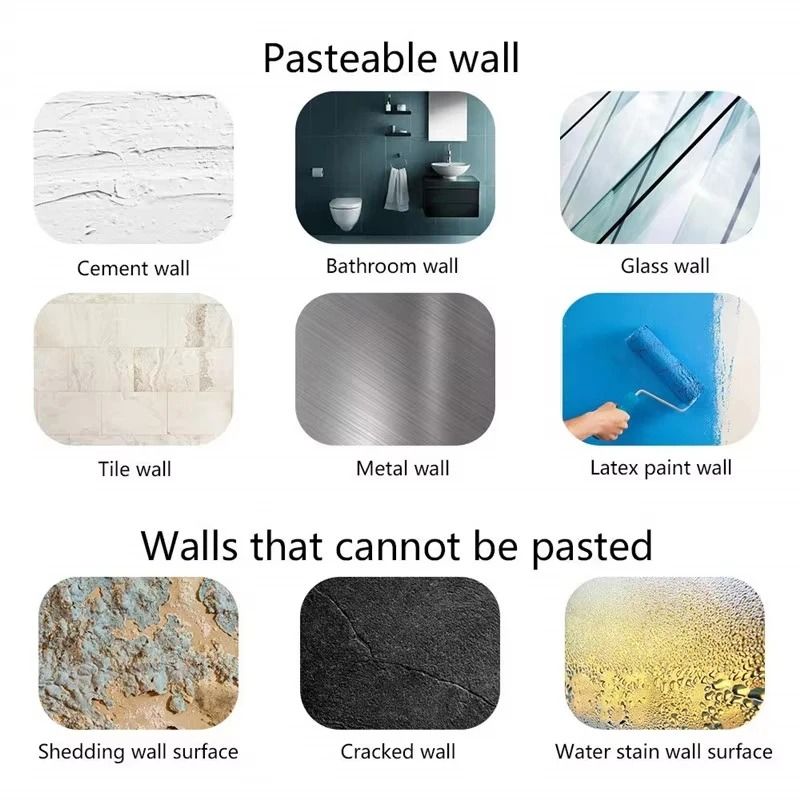 Pasteable wall

Cement wall

Bathroom wall

Glass wall

Tile wall

Metal wall

Latex paint wall

Walls that cannot be pasted

Shedding wall surface

Cracked wall

Water stain wall surface